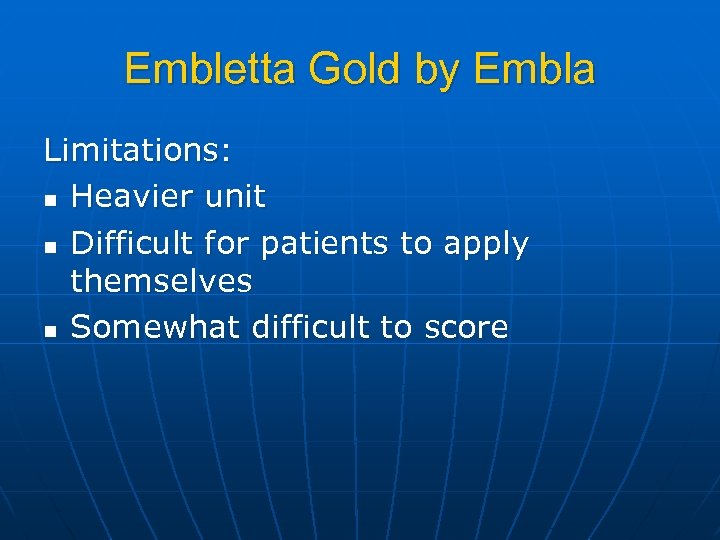 Embletta Gold by Embla

Limitations:
- Heavier unit
- Difficult for patients to apply themselves
- Somewhat difficult to score